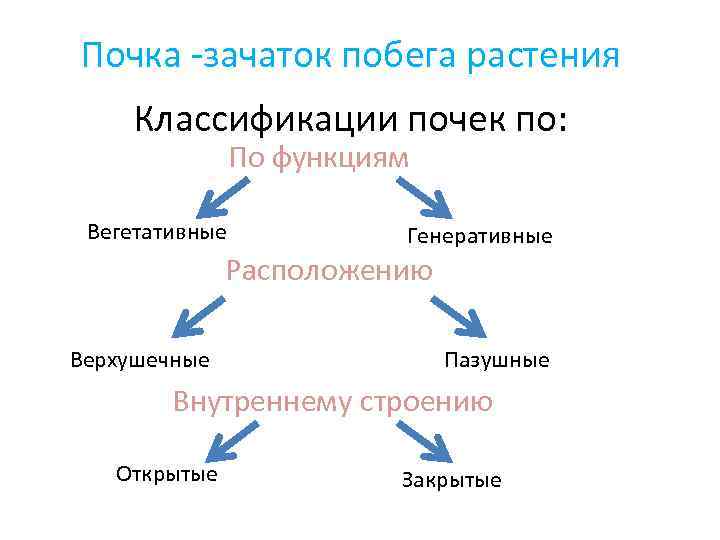 Почка -зачаток побега растения

Классификации почек по:

По функциям

Вегетативные

Генеративные

Расположению

Верхушечные

Пазушные

Внутреннему строению

Открытые

Закрытые